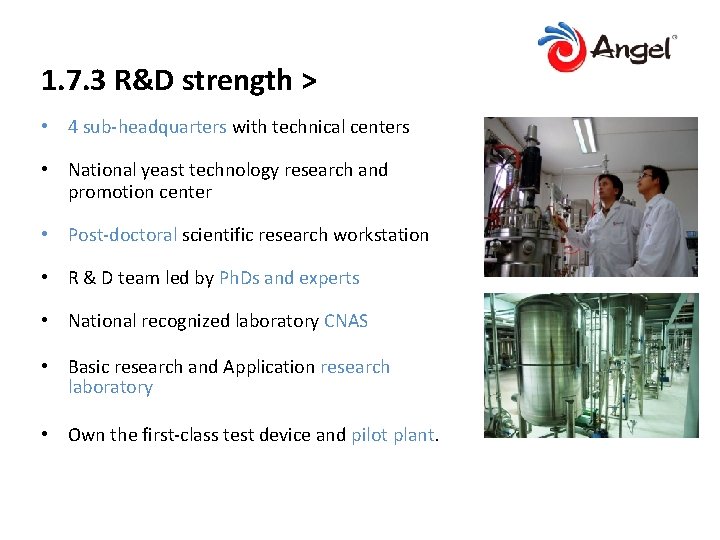 Angel

1.7.3 R&D strength >

• 4 sub-headquarters with technical centers

• National yeast technology research and promotion center

• Post-doctoral scientific research workstation

• R & D team led by PhDs and experts

• National recognized laboratory CNAS

• Basic research and Application research laboratory

• Own the first-class test device and pilot plant.